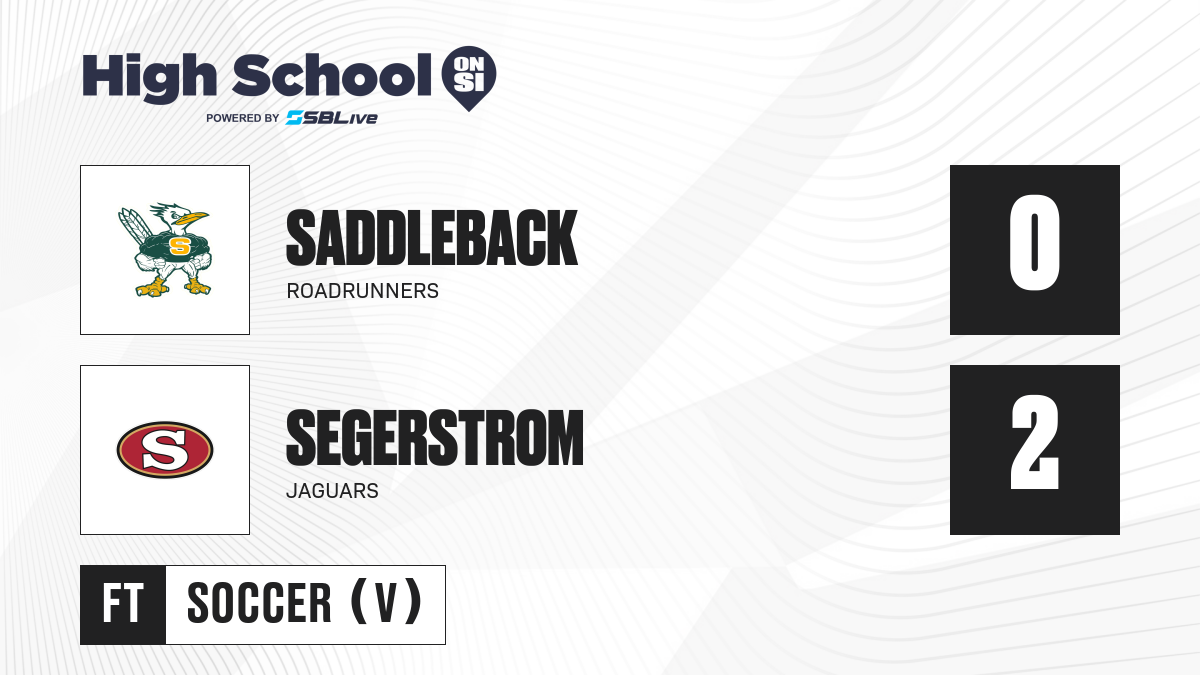 High School ON SI
POWERED BY SBLive

S

SADDLEBACK
ROADRUNNERS

0

S

SEGERSTROM
JAGUARS

2

FT SOCCER (V)